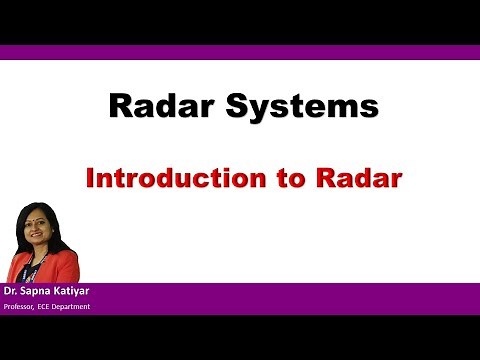 Radar Systems

Introduction to Radar

Dr. Sapna Katiyar
Professor, ECE Department